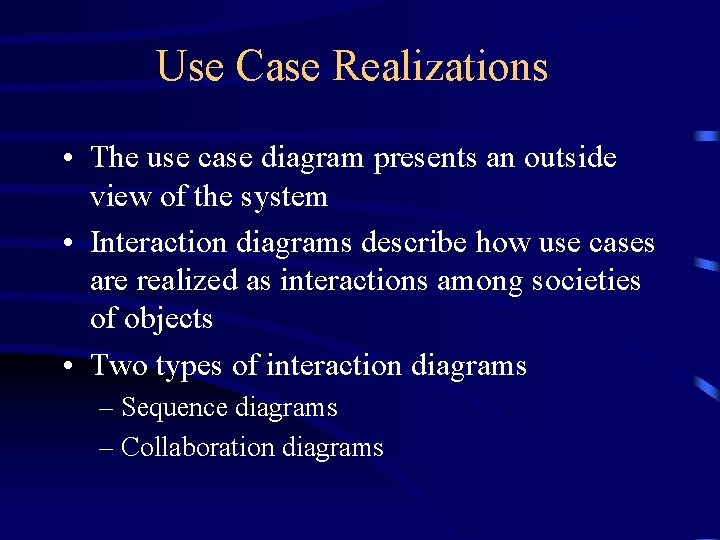 Use Case Realizations

• The use case diagram presents an outside view of the system
• Interaction diagrams describe how use cases are realized as interactions among societies of objects
• Two types of interaction diagrams
– Sequence diagrams
– Collaboration diagrams